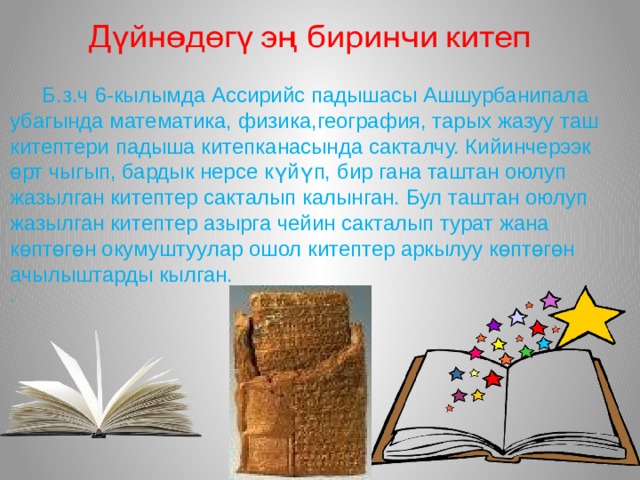 Дүйнөдөгү эң биринчи китеп

Б.з.ч 6-кылымда Ассирийс падышасы Ашшурбанипала убагында математика, физика,география, тарых жазуу таш китептери падыша китепканасында сакталчу. Кийинчерээк өрт чыгып, бардык нерсе күйүп, бир гана таштан оюлуп жазылган китептер сакталып калынган. Бул таштан оюлуп жазылган китептер азырга чейин сакталып турат жана көптөгөн окумуштуулар ошол китептер аркылуу көптөгөн ачылыштарды кылган.
.